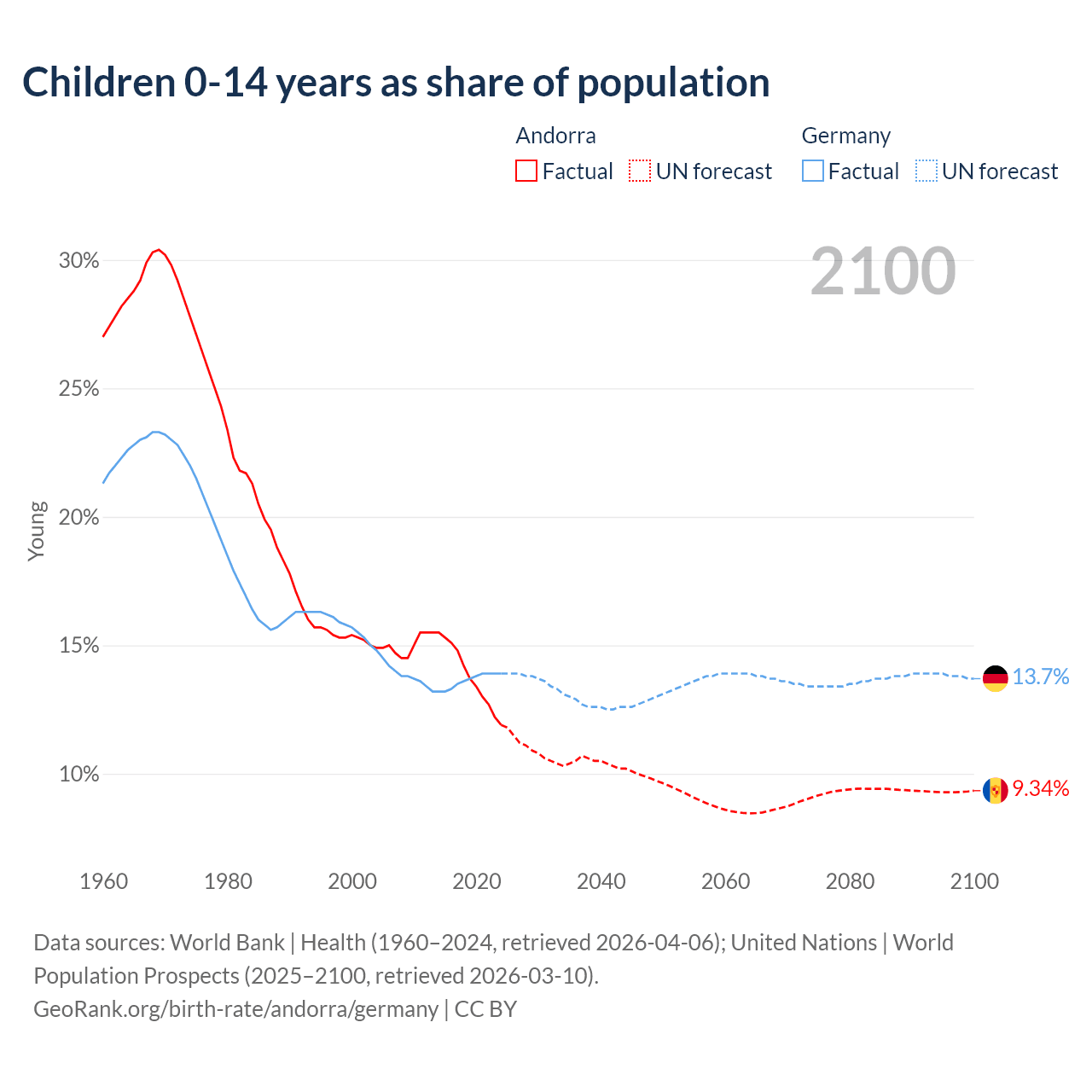 Children 0-14 years as share of population

Andorra
Factual UN forecast

Germany
Factual UN forecast

2100

30%
25%
20%
15%
10%

Young

13.7%
9.34%

1960 1980 2000 2020 2040 2060 2080 2100

Data sources: World Bank | Health (1960–2024, retrieved 2026-04-06); United Nations | World Population Prospects (2025–2100, retrieved 2026-03-10).
GeoRank.org/birth-rate/andorra/germany | CC BY